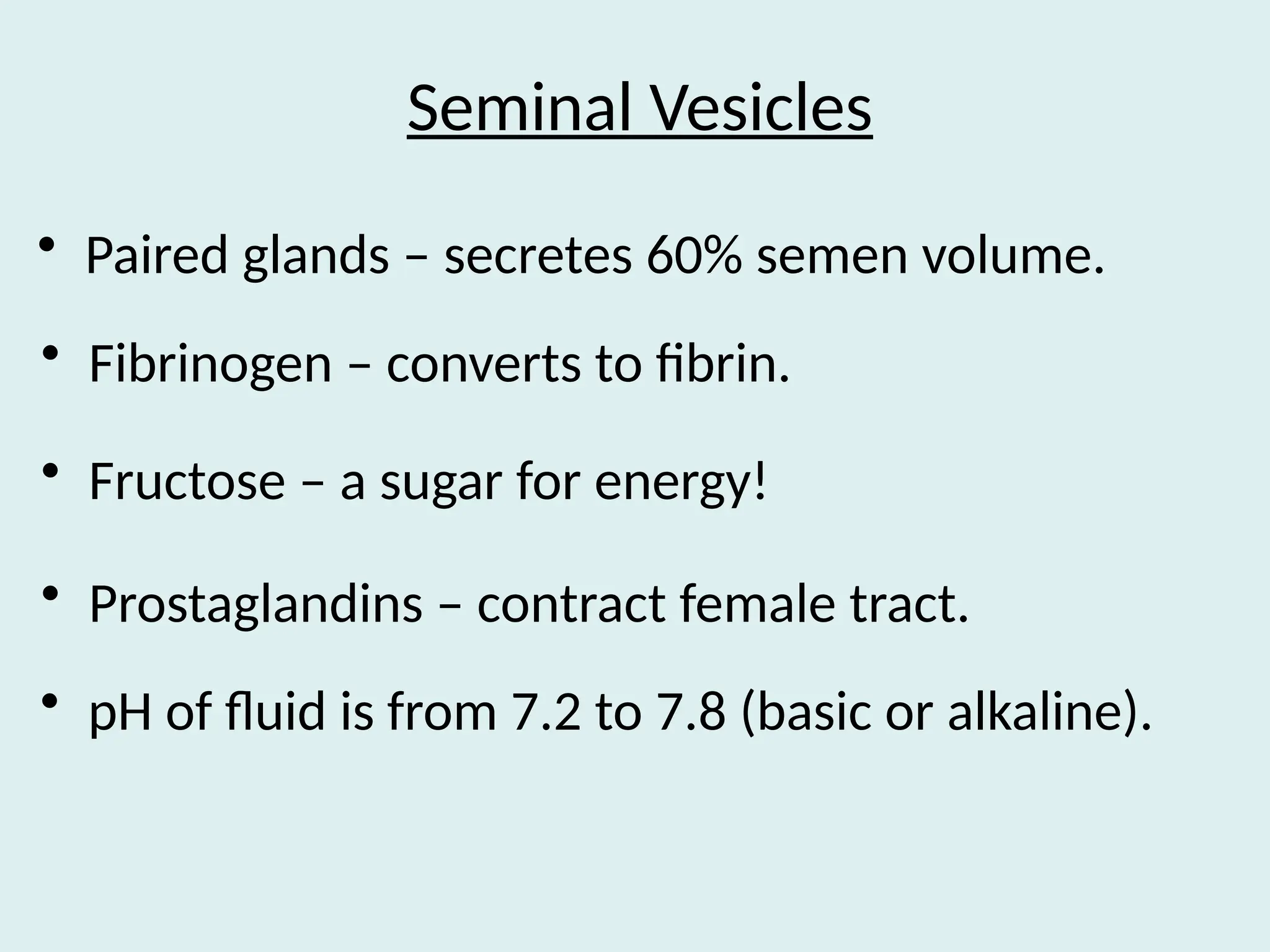 Seminal Vesicles

• Paired glands – secretes 60% semen volume.

• Fibrinogen – converts to fibrin.

• Fructose – a sugar for energy!

• Prostaglandins – contract female tract.

• pH of fluid is from 7.2 to 7.8 (basic or alkaline).